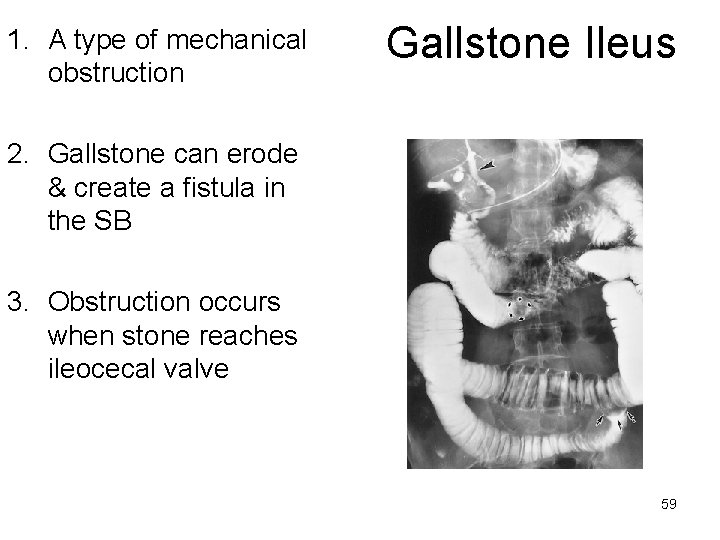 Gallstone Ileus

1. A type of mechanical obstruction

2. Gallstone can erode & create a fistula in the SB

3. Obstruction occurs when stone reaches ileocecal valve

59